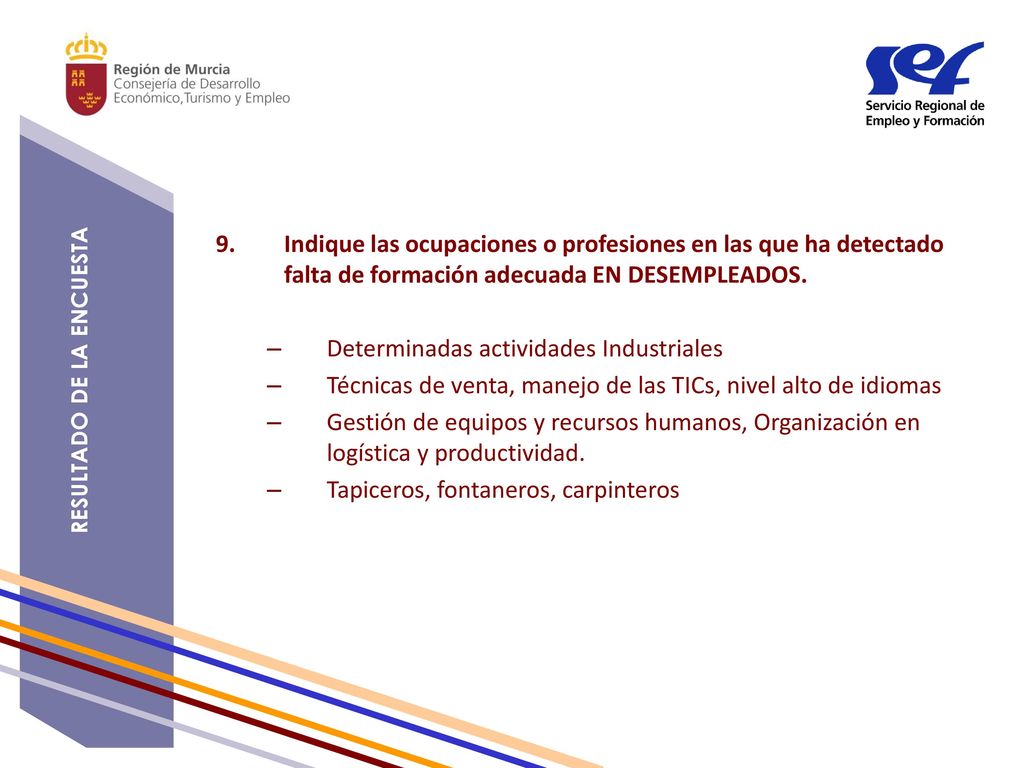 Región de Murcia
Consejería de Desarrollo
Económico,Turismo y Empleo

sef
Servicio Regional de
Empleo y Formación

RESULTADO DE LA ENCUESTA

9. Indique las ocupaciones o profesiones en las que ha detectado falta de formación adecuada EN DESEMPLEADOS.

– Determinadas actividades Industriales
– Técnicas de venta, manejo de las TICs, nivel alto de idiomas
– Gestión de equipos y recursos humanos, Organización en logística y productividad.
– Tapiceros, fontaneros, carpinteros